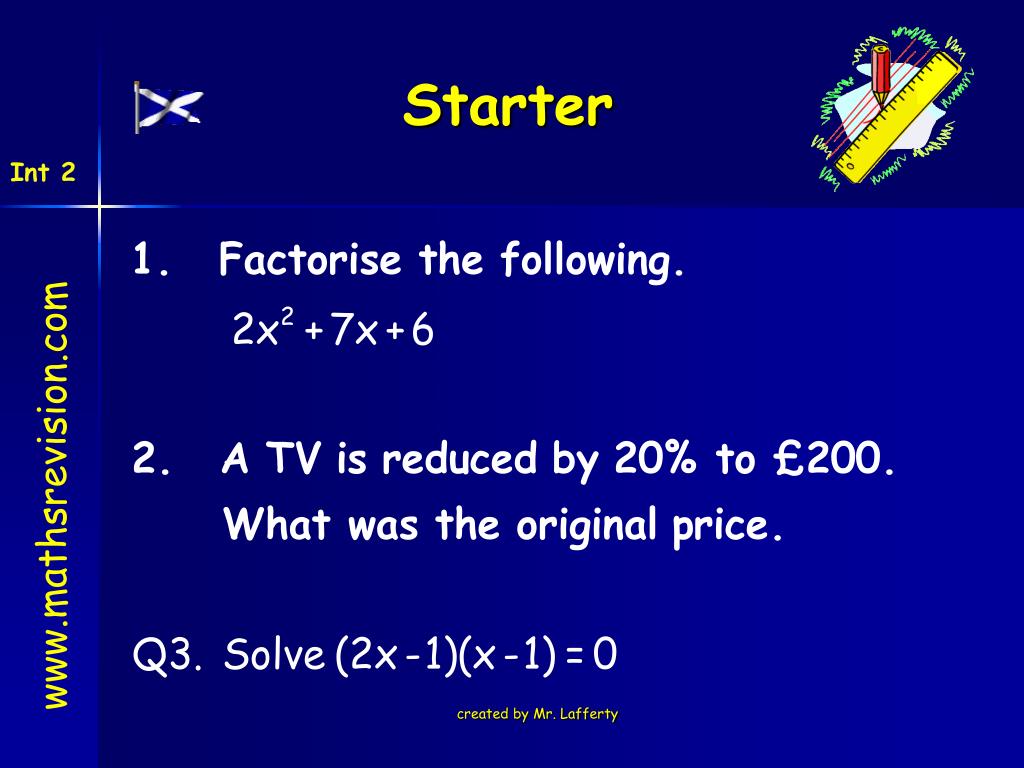 Starter

Int 2

www.mathsrevision.com

1. Factorise the following.

$2x^2 + 7x + 6$

2. A TV is reduced by 20% to £200. What was the original price.

Q3. Solve $(2x - 1)(x - 1) = 0$

created by Mr. Lafferty